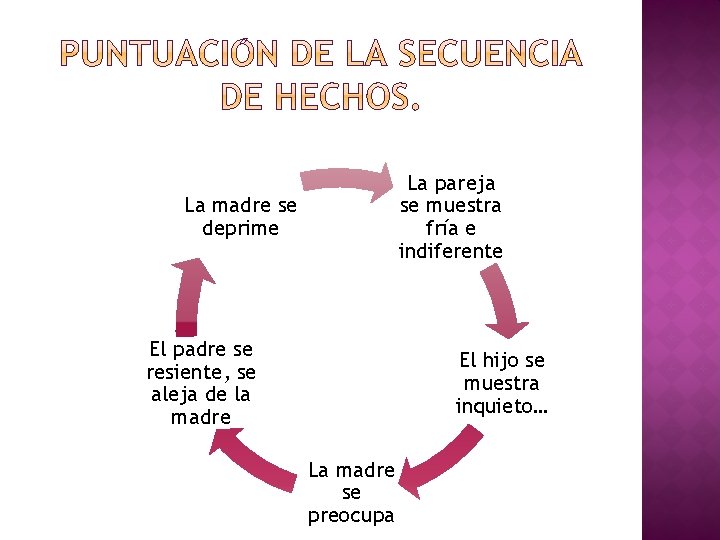 PUNTUACIÓN DE LA SECUENCIA DE HECHOS.

La pareja se muestra fría e indiferente

El hijo se muestra inquieto…

La madre se preocupa

El padre se resiente, se aleja de la madre

La madre se deprime